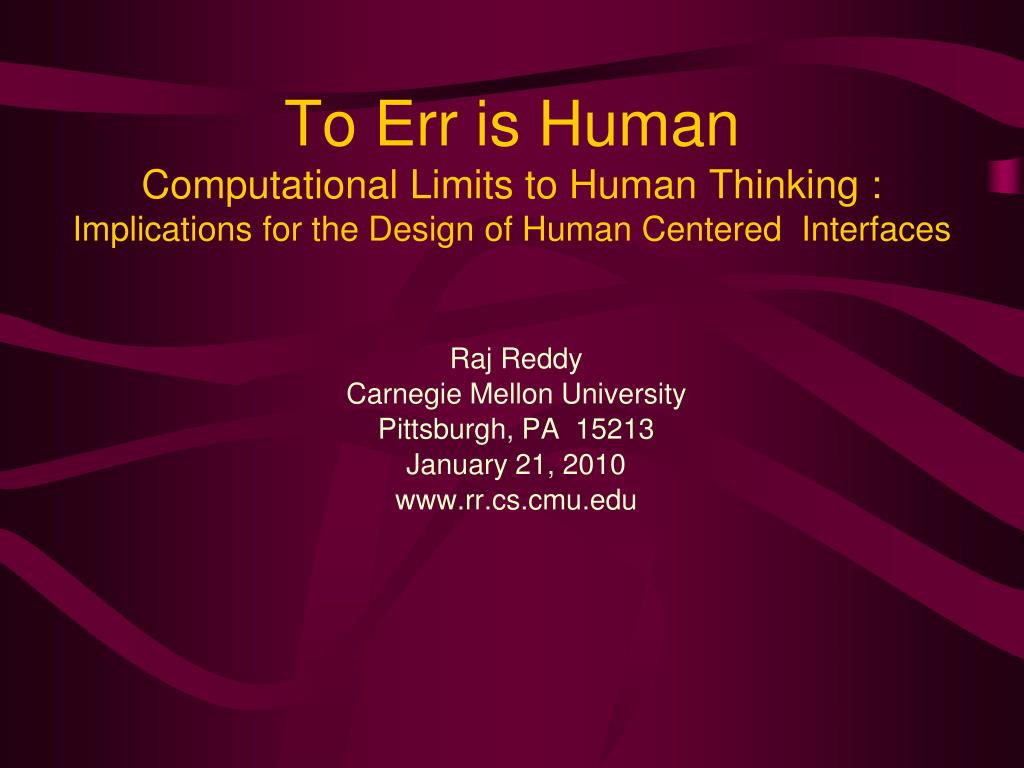 To Err is Human
Computational Limits to Human Thinking :
Implications for the Design of Human Centered Interfaces

Raj Reddy
Carnegie Mellon University
Pittsburgh, PA 15213
January 21, 2010
www.rr.cs.cmu.edu